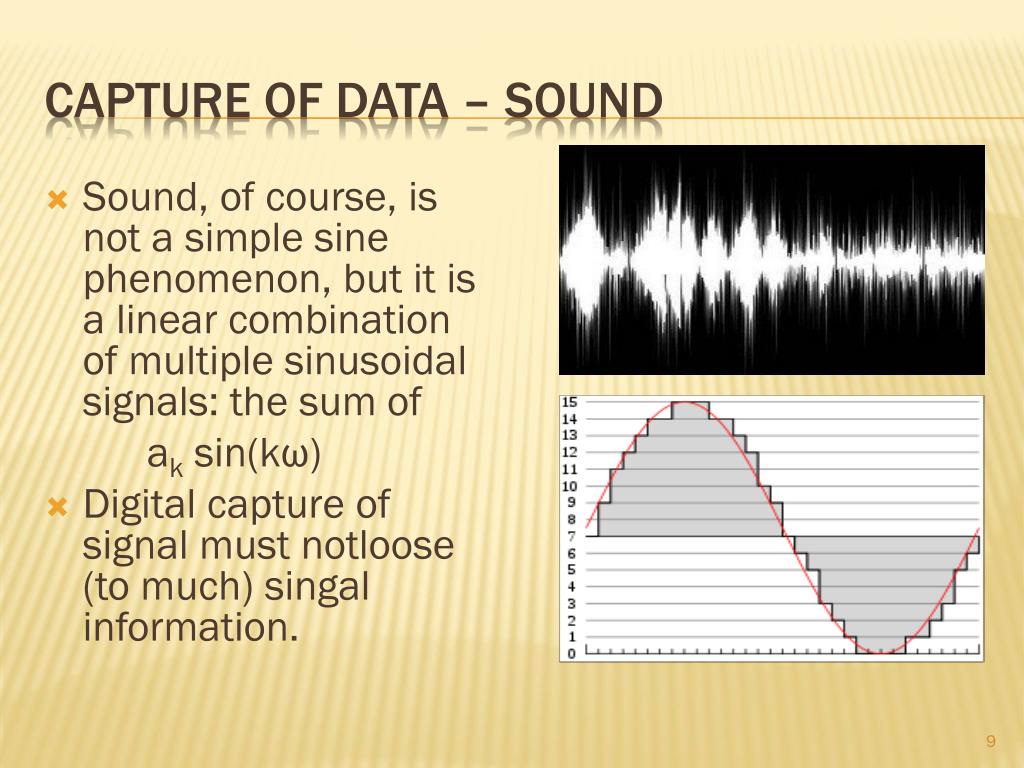 CAPTURE OF DATA – SOUND

Sound, of course, is not a simple sine phenomenon, but it is a linear combination of multiple sinusoidal signals: the sum of

$a_k \sin(k\omega)$

Digital capture of signal must notloose (to much) singal information.

15
14
13
12
11
10
9
8
7
6
5
4
3
2
1
0

9